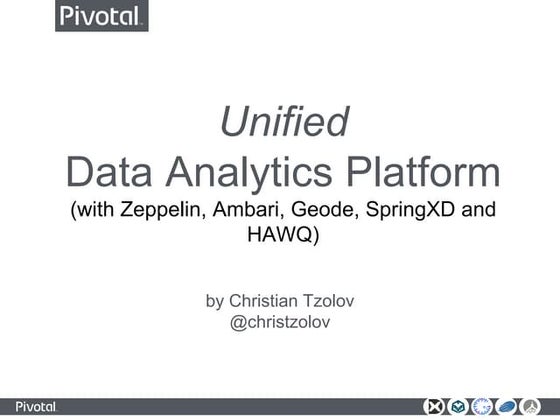 Pivotal

Unified
Data Analytics Platform
(with Zeppelin, Ambari, Geode, SpringXD and HAWQ)

by Christian Tzolov
@christzolov

Pivotal